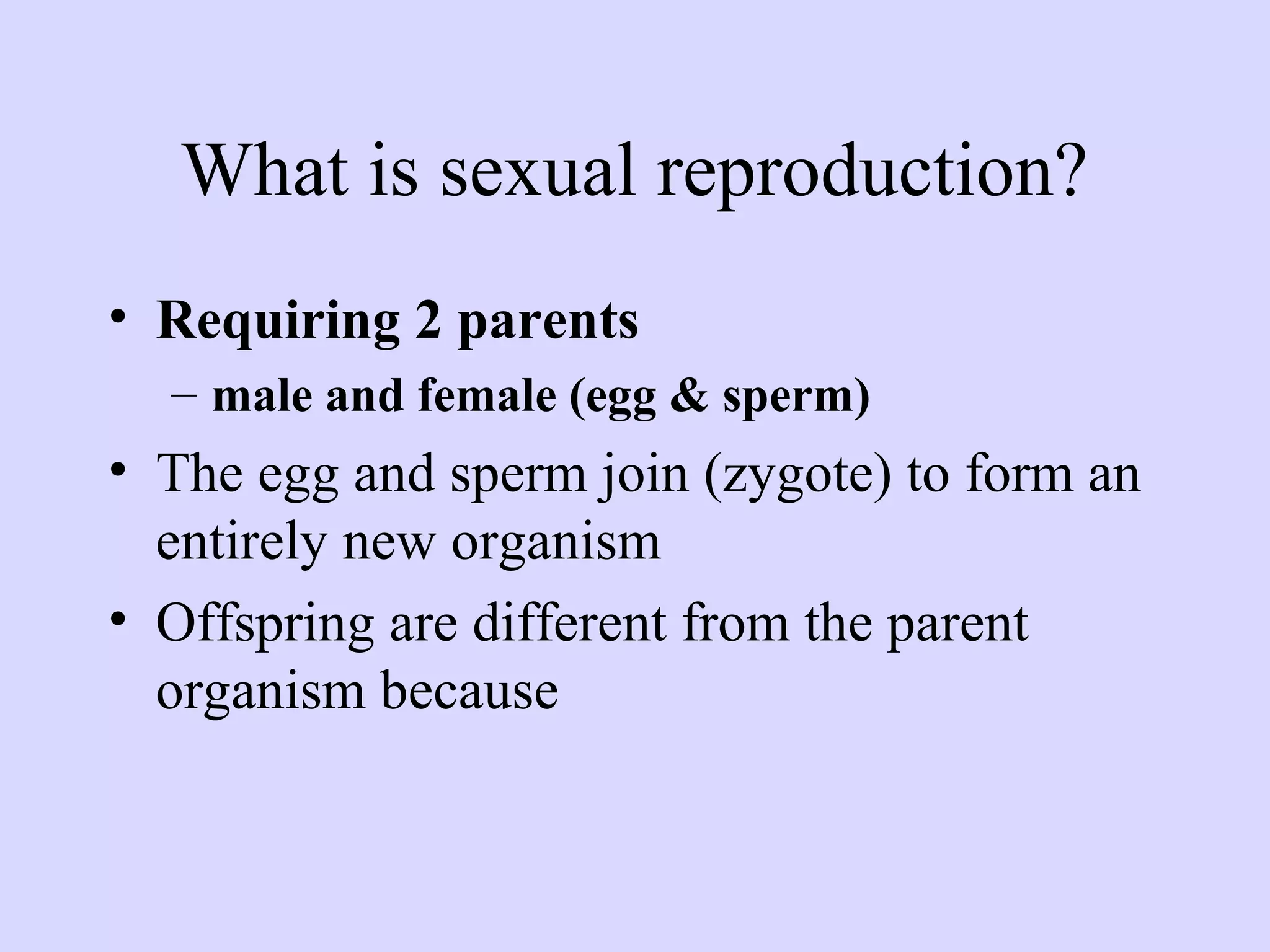 What is sexual reproduction?

• Requiring 2 parents
– male and female (egg & sperm)
• The egg and sperm join (zygote) to form an entirely new organism
• Offspring are different from the parent organism because